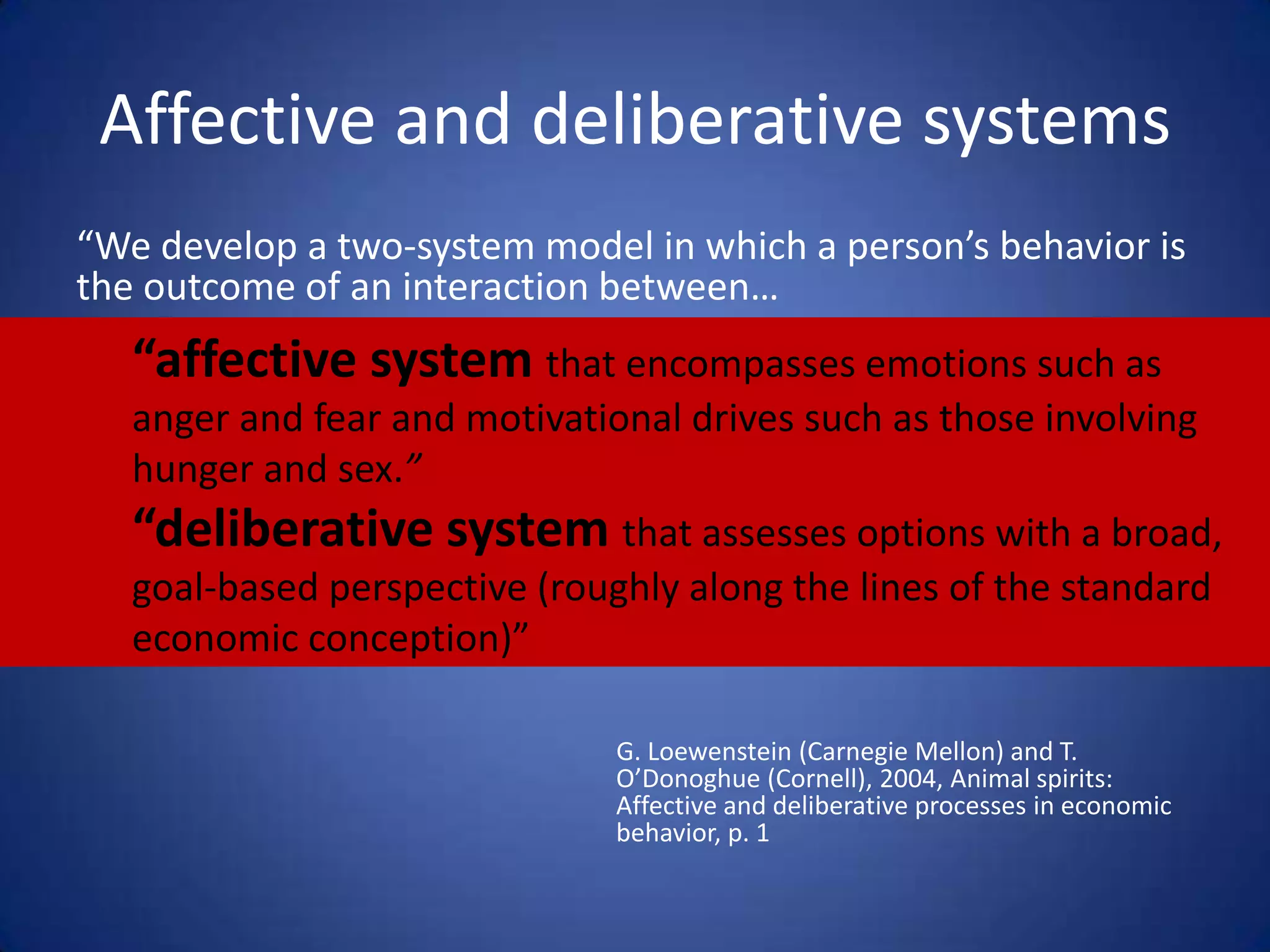 Affective and deliberative systems

“We develop a two-system model in which a person’s behavior is the outcome of an interaction between…

“affective system that encompasses emotions such as anger and fear and motivational drives such as those involving hunger and sex.”

“deliberative system that assesses options with a broad, goal-based perspective (roughly along the lines of the standard economic conception)”

G. Loewenstein (Carnegie Mellon) and T. O’Donoghue (Cornell), 2004, Animal spirits: Affective and deliberative processes in economic behavior, p. 1